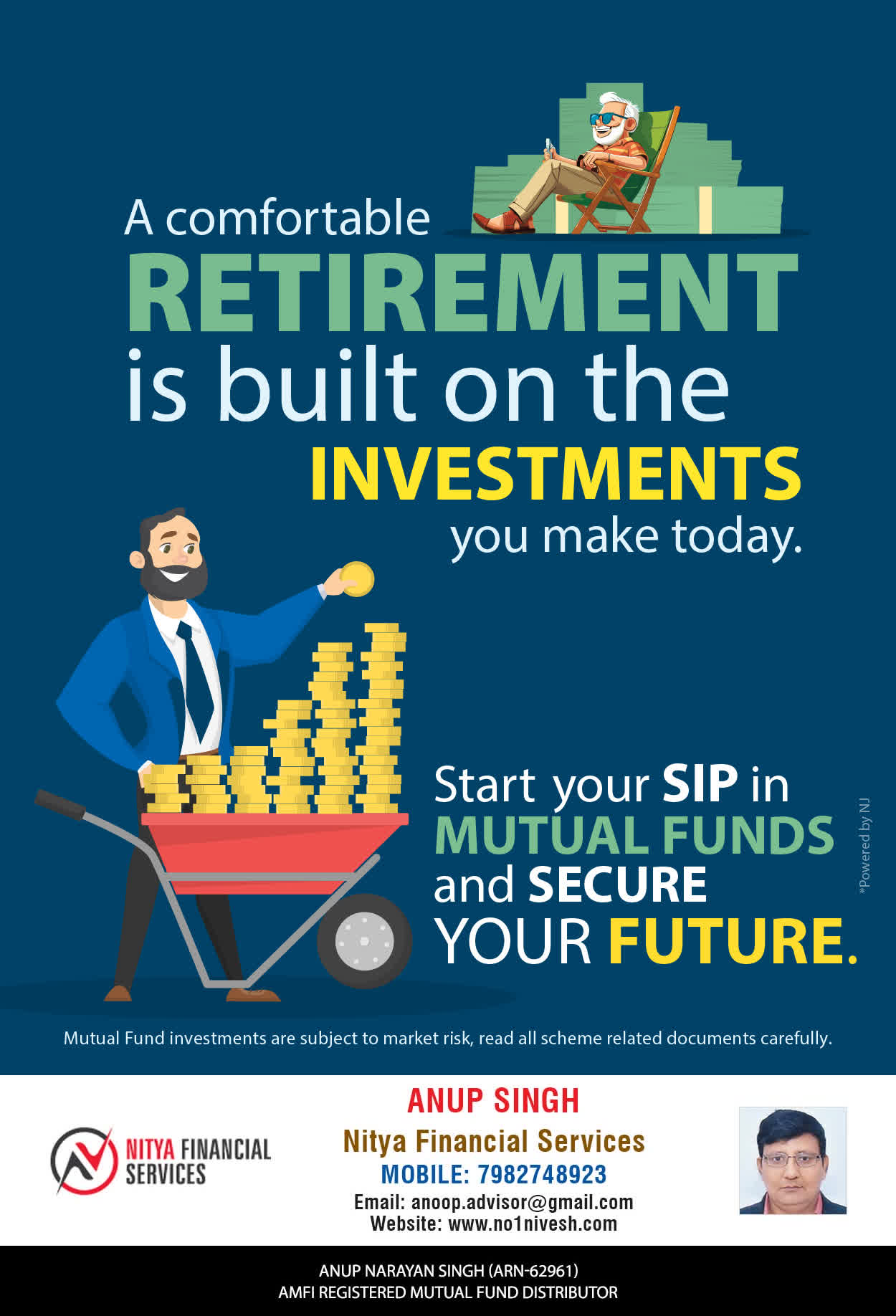 A comfortable RETIREMENT is built on the INVESTMENTS you make today.

Start your SIP in MUTUAL FUNDS and SECURE YOUR FUTURE.

*Powered by NJ

Mutual Fund investments are subject to market risk, read all scheme related documents carefully.

NITYA FINANCIAL SERVICES

ANUP SINGH
Nitya Financial Services
MOBILE: 7982748923
Email: anoop.advisor@gmail.com
Website: www.no1nivesh.com

ANUP NARAYAN SINGH (ARN-62961)
AMFI REGISTERED MUTUAL FUND DISTRIBUTOR